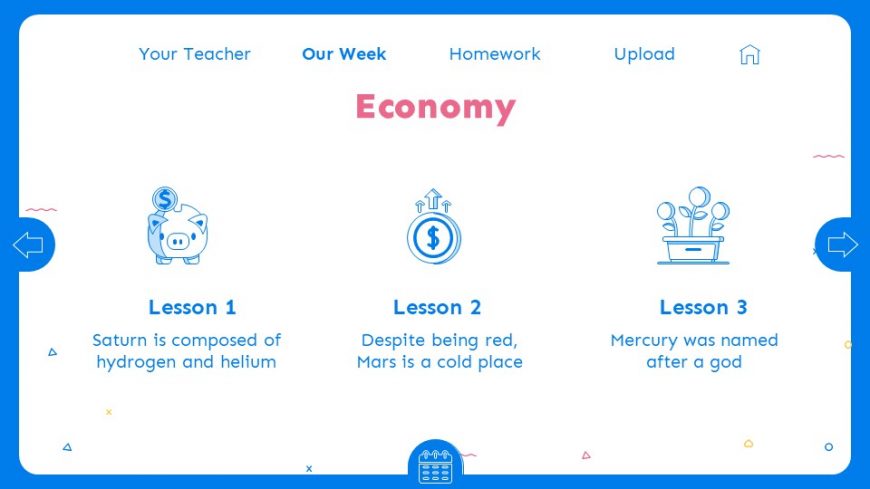 Your Teacher Our Week Homework Upload

Economy

Lesson 1
Saturn is composed of hydrogen and helium

Lesson 2
Despite being red, Mars is a cold place

Lesson 3
Mercury was named after a god